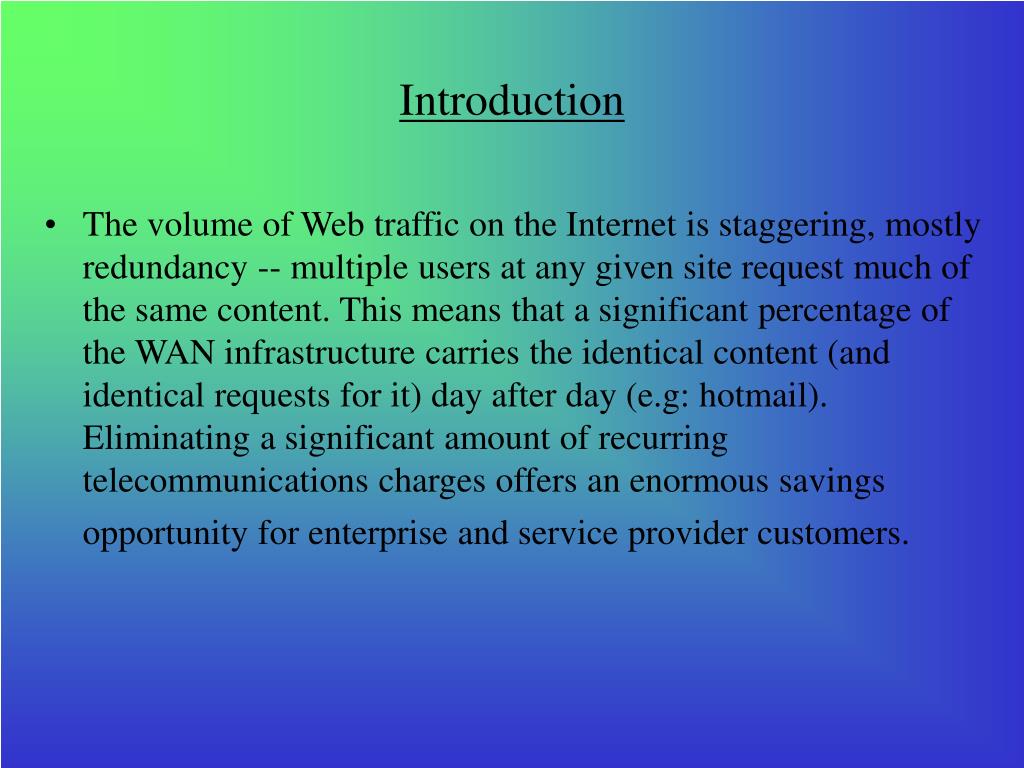 Introduction

• The volume of Web traffic on the Internet is staggering, mostly redundancy -- multiple users at any given site request much of the same content. This means that a significant percentage of the WAN infrastructure carries the identical content (and identical requests for it) day after day (e.g: hotmail). Eliminating a significant amount of recurring telecommunications charges offers an enormous savings opportunity for enterprise and service provider customers.